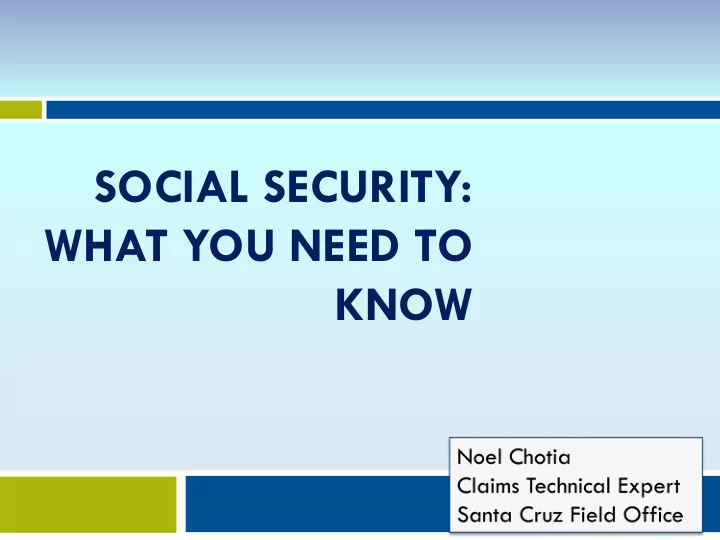 SOCIAL SECURITY: WHAT YOU NEED TO KNOW

Noel Chotia
Claims Technical Expert
Santa Cruz Field Office